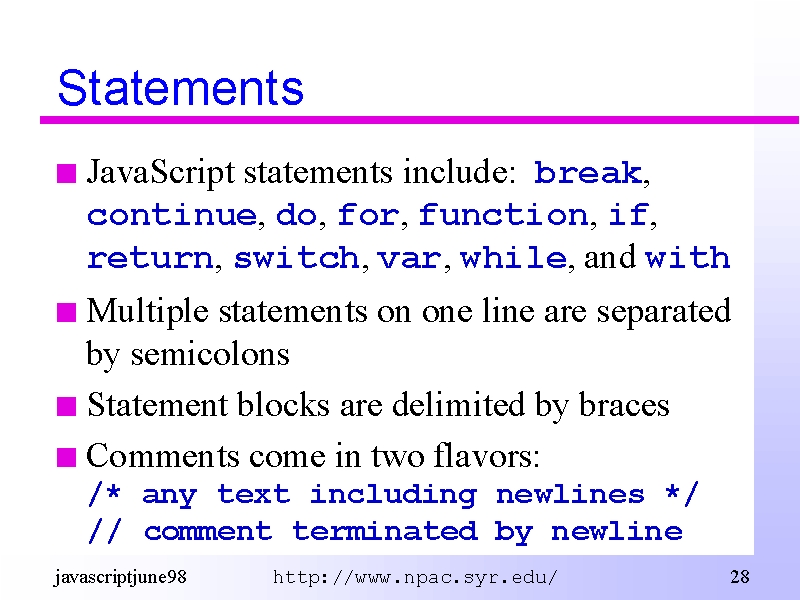 Statements

JavaScript statements include: break, continue, do, for, function, if, return, switch, var, while, and with

Multiple statements on one line are separated by semicolons

Statement blocks are delimited by braces

Comments come in two flavors:
/* any text including newlines */
// comment terminated by newline

javascriptjune98 http://www.npac.syr.edu/ 28